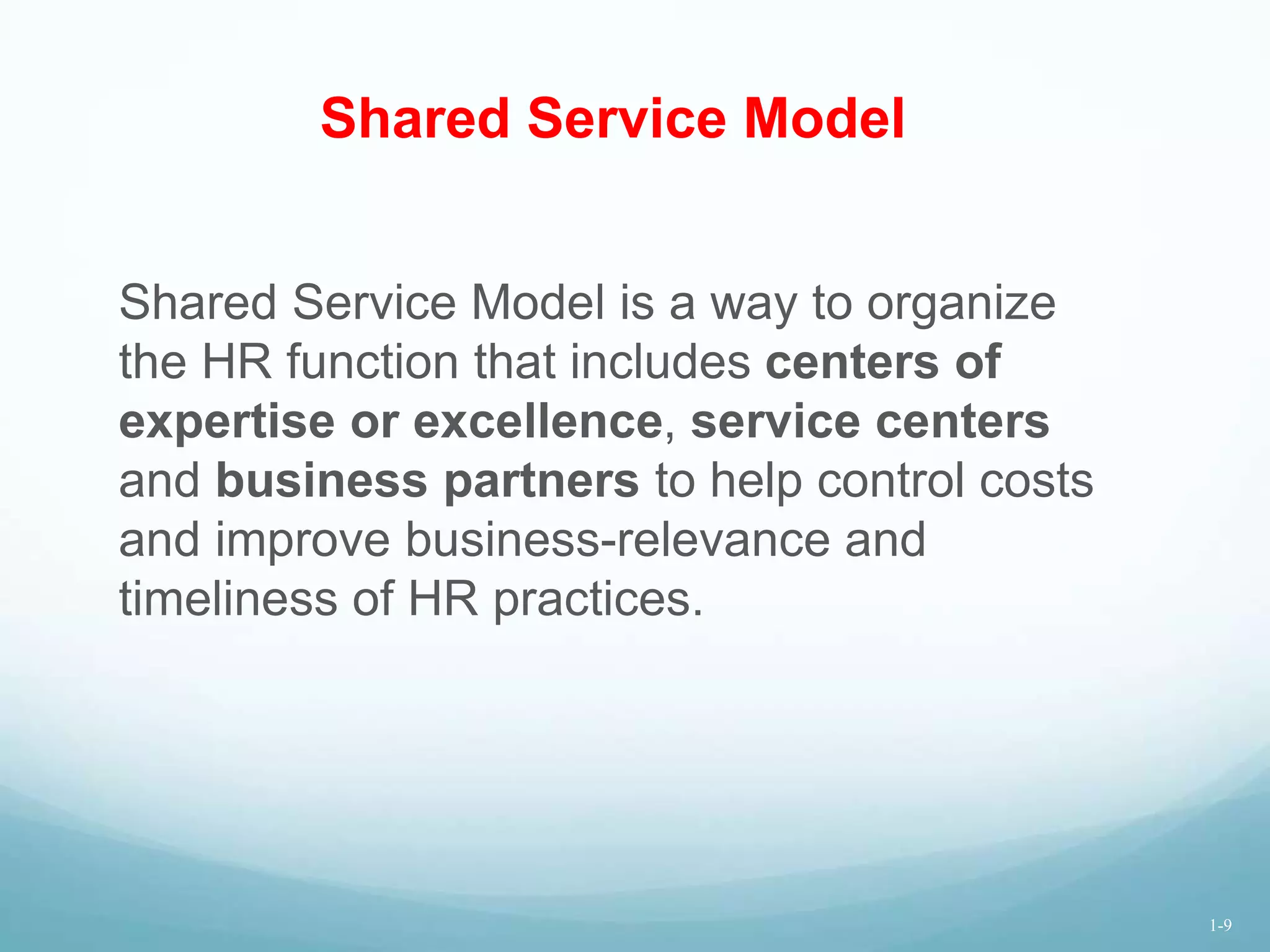 Shared Service Model

Shared Service Model is a way to organize the HR function that includes centers of expertise or excellence, service centers and business partners to help control costs and improve business-relevance and timeliness of HR practices.

1-9